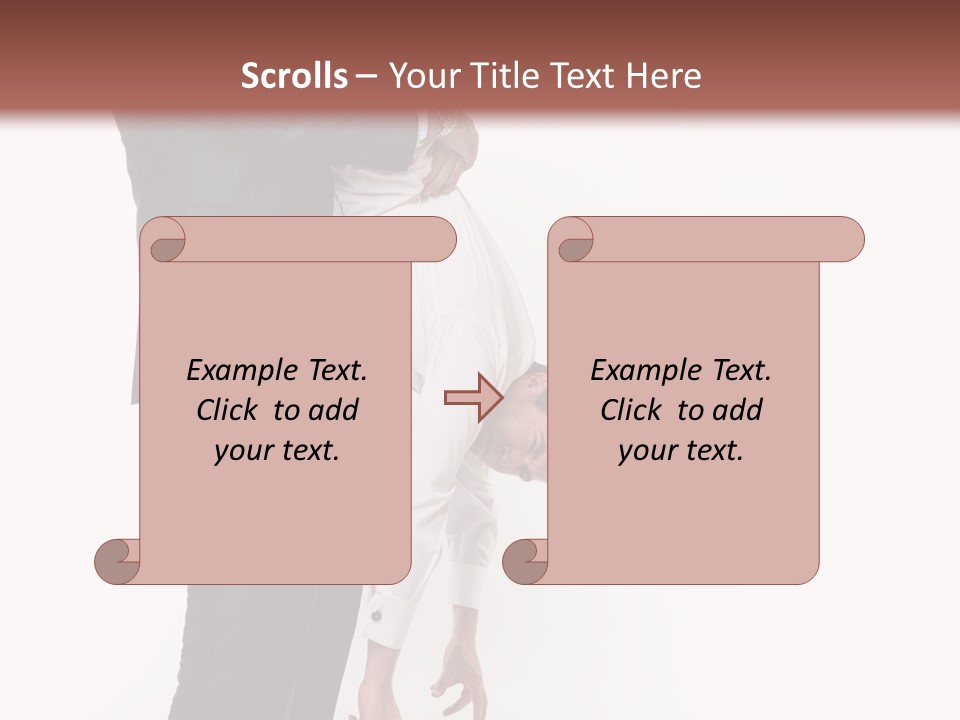 Scrolls – Your Title Text Here

Example Text. Click to add your text.

Example Text. Click to add your text.